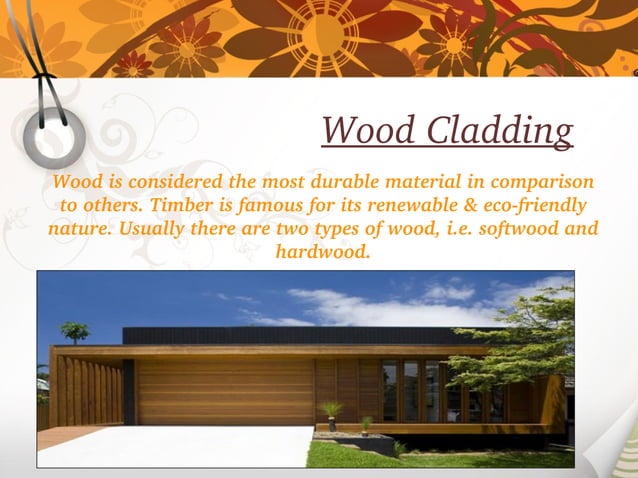 Wood Cladding

Wood is considered the most durable material in comparison to others. Timber is famous for its renewable & eco-friendly nature. Usually there are two types of wood, i.e. softwood and hardwood.